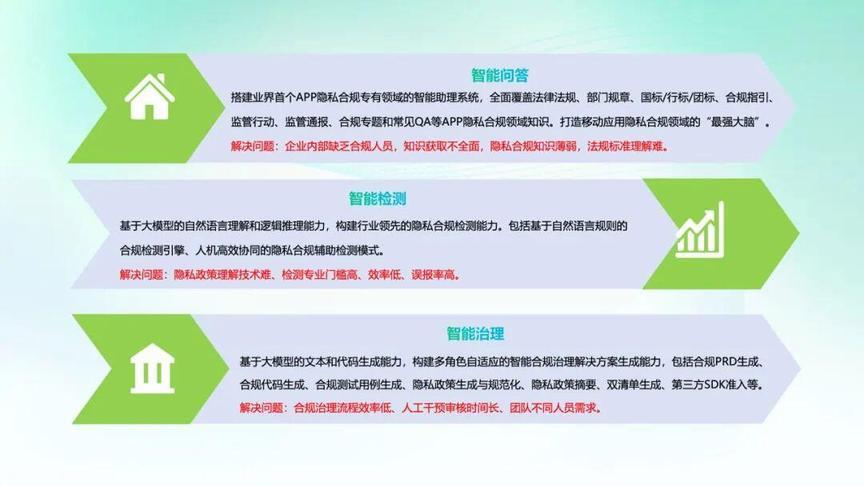 智能问答

搭建业界首个APP隐私合规专有领域的智能助理系统，全面覆盖法律法规、部门规章、国标/行标/团标、合规指引、监管行动、监管通报、合规专题和常见QA等APP隐私合规领域知识。打造移动应用隐私合规领域的“最强大脑”。

解决问题：企业内部缺乏合规人员，知识获取不全面，隐私合规知识薄弱，法规标准理解难。

智能检测

基于大模型的自然语言理解和逻辑推理能力，构建行业领先的隐私合规检测能力。包括基于自然语言规则的合规检测引擎、人机高效协同的隐私合规辅助检测模式。

解决问题：隐私政策理解技术难、检测专业门槛高、效率低、误报率高。

智能治理

基于大模型的文本和代码生成能力，构建多角色自适应的智能合规治理解决方案生成能力，包括合规PRD生成、合规代码生成、合规测试用例生成、隐私政策生成与规范化、隐私政策摘要、双清单生成、第三方SDK准入等。

解决问题：合规治理流程效率低、人工干预审核时间长、团队不同人员需求。